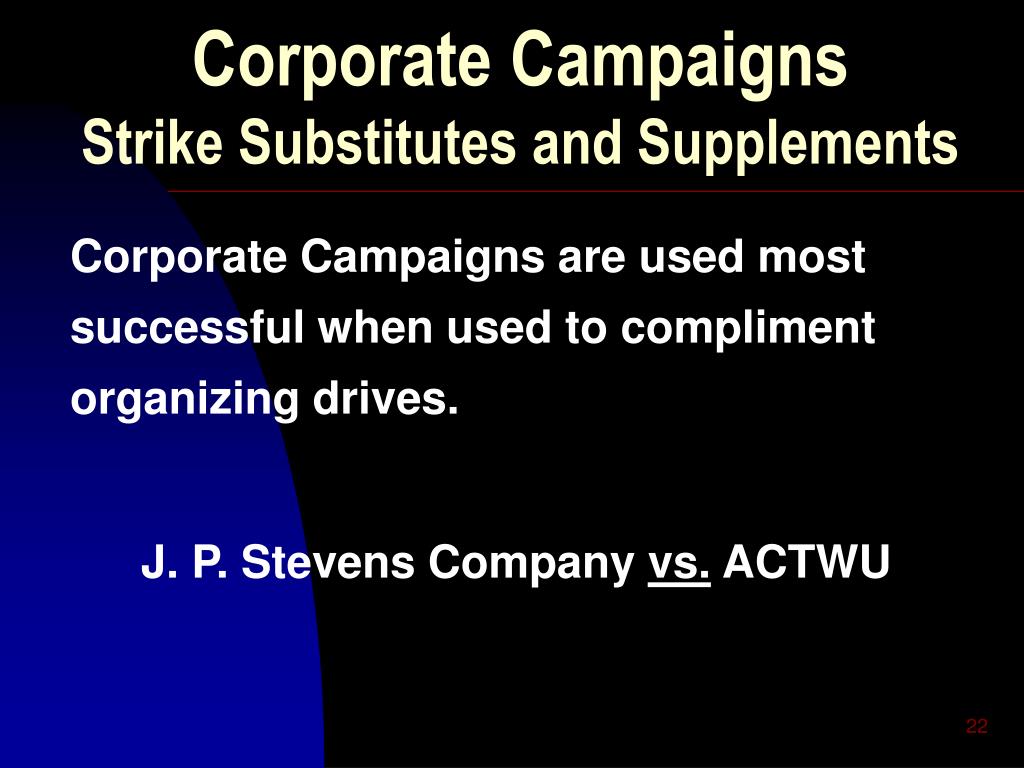 Corporate Campaigns
Strike Substitutes and Supplements

Corporate Campaigns are used most successful when used to compliment organizing drives.

J. P. Stevens Company vs. ACTWU

22